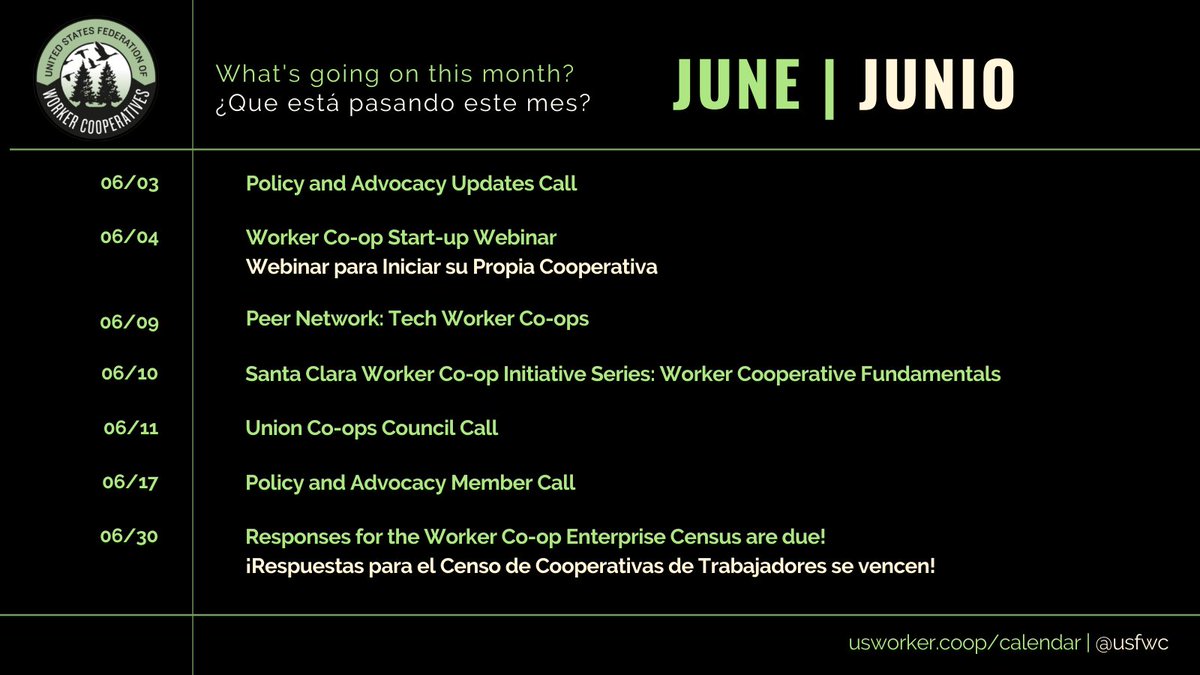 UNITED STATES FEDERATION OF WORKER COOPERATIVES

What's going on this month?
¿Que está pasando este mes?

JUNE | JUNIO

06/03 Policy and Advocacy Updates Call

06/04 Worker Co-op Start-up Webinar
Webinar para Iniciar su Propia Cooperativa

06/09 Peer Network: Tech Worker Co-ops

06/10 Santa Clara Worker Co-op Initiative Series: Worker Cooperative Fundamentals

06/11 Union Co-ops Council Call

06/17 Policy and Advocacy Member Call

06/30 Responses for the Worker Co-op Enterprise Census are due!
¡Respuestas para el Censo de Cooperativas de Trabajadores se vencen!

usworker.coop/calendar | @usfwc